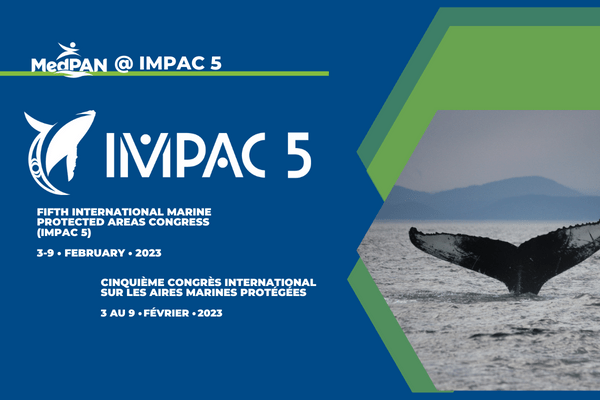 MedPAN @ IMPAC 5

IMPAC 5

FIFTH INTERNATIONAL MARINE PROTECTED AREAS CONGRESS (IMPAC 5)

3-9 • FEBRUARY • 2023

CINQUIÈME CONGRÈS INTERNATIONAL SUR LES AIRES MARINES PROTÉGÉES

3 AU 9 • FÉVRIER • 2023